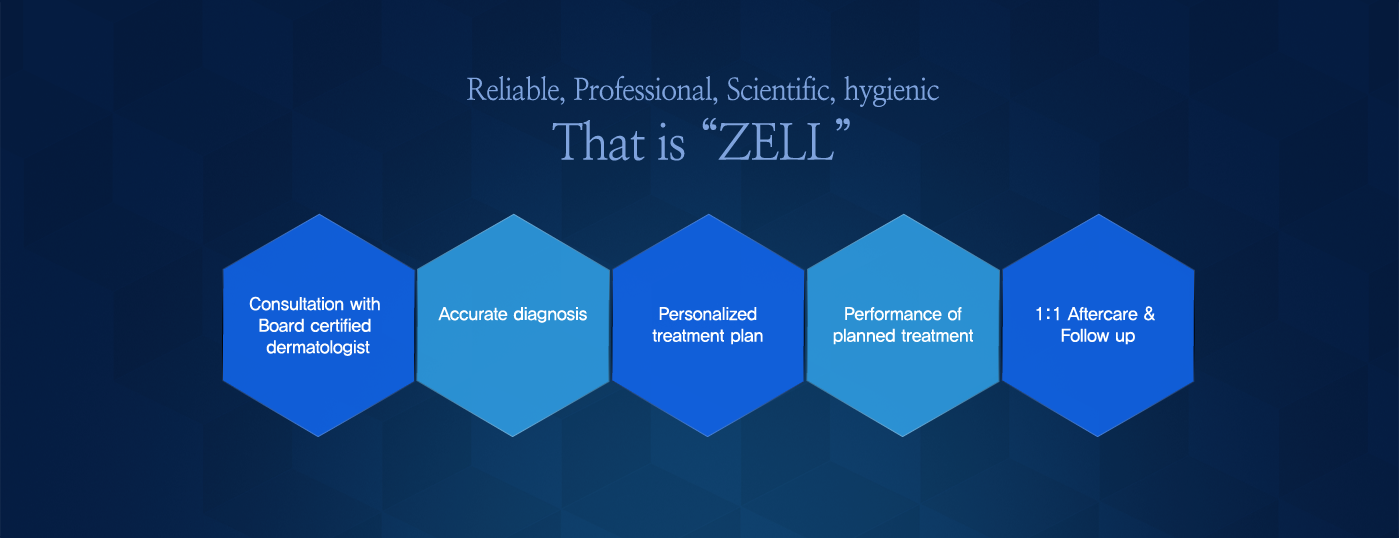 Reliable, Professional, Scientific, hygienic
That is “ZELL”

Consultation with Board certified dermatologist

Accurate diagnosis

Personalized treatment plan

Performance of planned treatment

1:1 Aftercare & Follow up